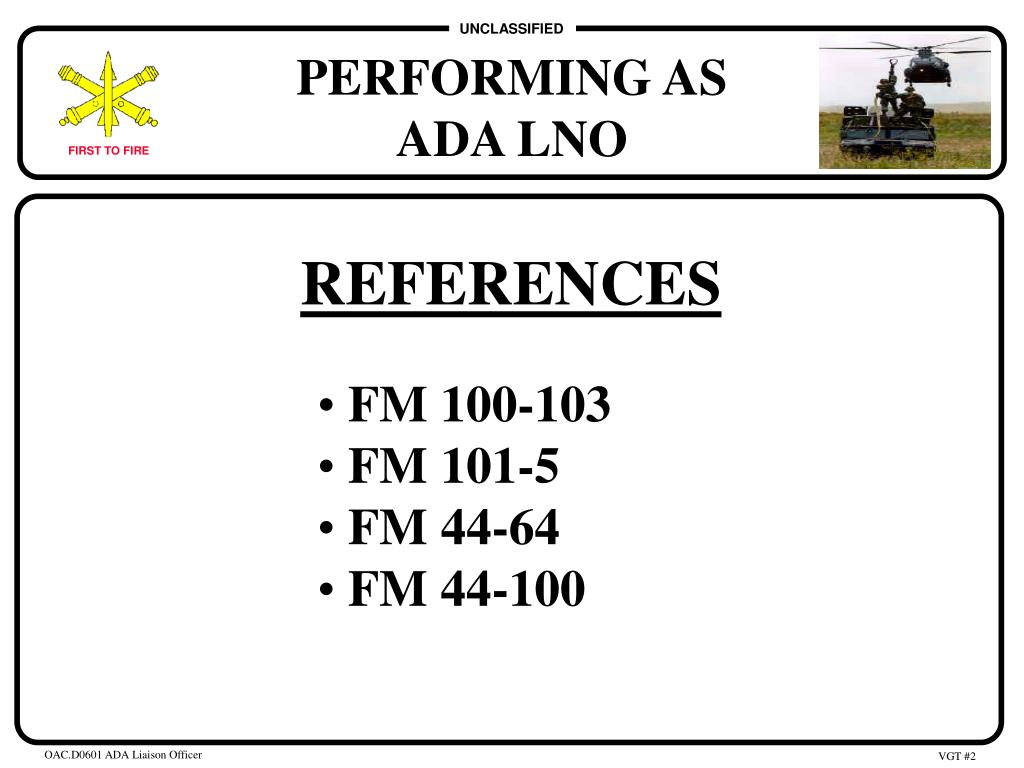 UNCLASSIFIED

FIRST TO FIRE

PERFORMING AS ADA LNO

REFERENCES

• FM 100-103
• FM 101-5
• FM 44-64
• FM 44-100

OAC.D0601 ADA Liaison Officer

VGT #2